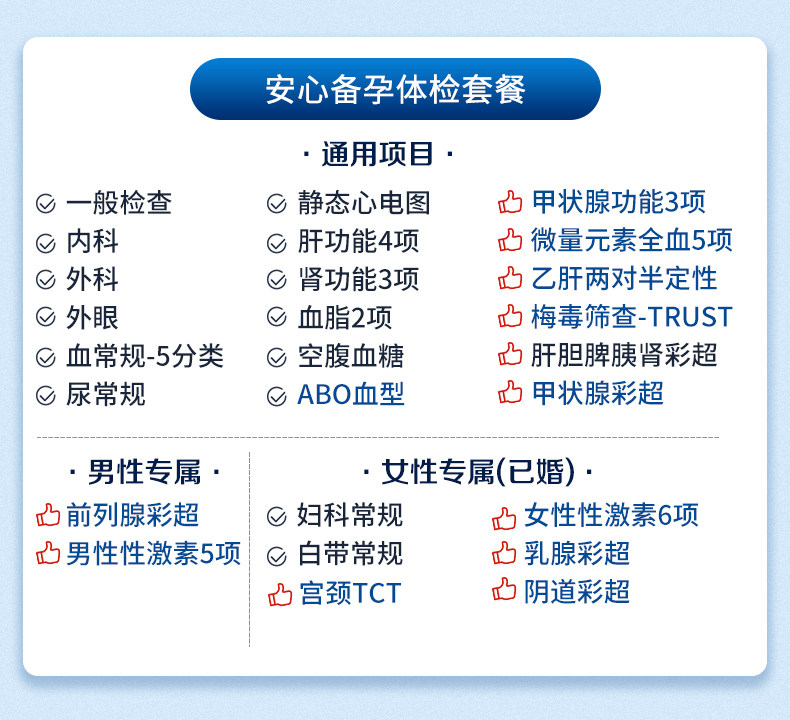 安心备孕体检套餐

· 通用项目 ·

一般检查
内科
外科
外眼
血常规-5分类
尿常规

静态心电图
肝功能4项
肾功能3项
血脂2项
空腹血糖
ABO血型

甲状腺功能3项
微量元素全血5项
乙肝两对半定性
梅毒筛查-TRUST
肝胆脾胰肾彩超
甲状腺彩超

· 男性专属 ·

前列腺彩超
男性性激素5项

· 女性专属(已婚) ·

妇科常规
白带常规
宫颈TCT

女性性激素6项
乳腺彩超
阴道彩超